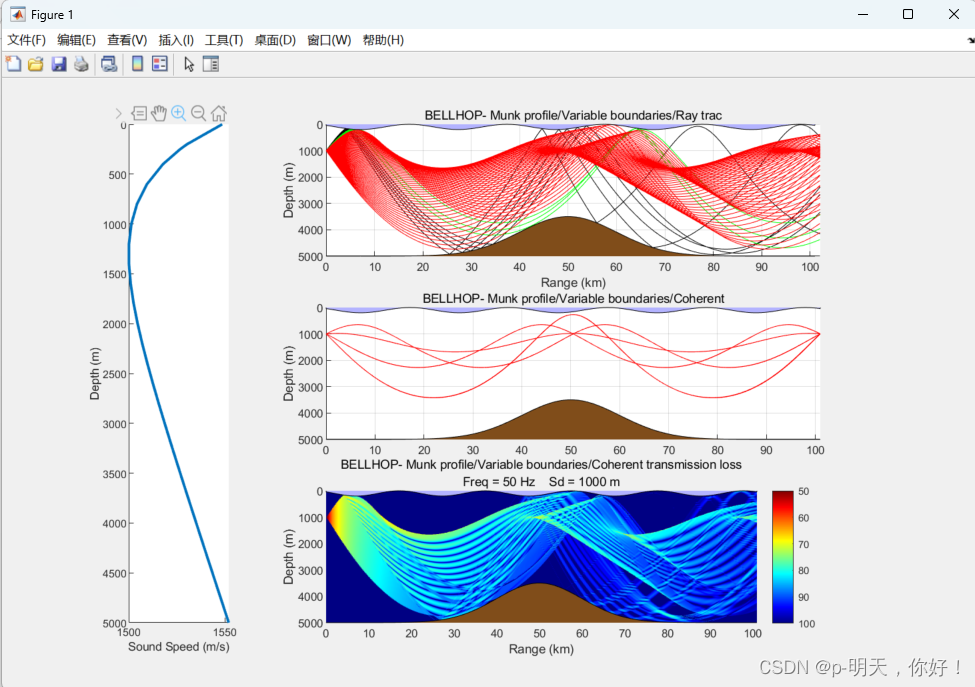 Figure 1

文件(F) 编辑(E) 查看(V) 插入(I) 工具(T) 桌面(D) 窗口(W) 帮助(H)

0
500
1000
1500
2000
2500
3000
3500
4000
4500
5000
Depth (m)
1500 1550
Sound Speed (m/s)

BELLHOP- Munk profile/Variable boundaries/Ray trac
0
1000
2000
3000
4000
5000
Depth (m)
0 10 20 30 40 50 60 70 80 90 100
Range (km)

BELLHOP- Munk profile/Variable boundaries/Coherent
0
1000
2000
3000
4000
5000
Depth (m)
0 10 20 30 40 50 60 70 80 90 100

BELLHOP- Munk profile/Variable boundaries/Coherent transmission loss
Freq = 50 Hz Sd = 1000 m
0
1000
2000
3000
4000
5000
Depth (m)
0 10 20 30 40 50 60 70 80 90 100
Range (km)
50
60
70
80
90
100

CSDN @p-明天，你好！